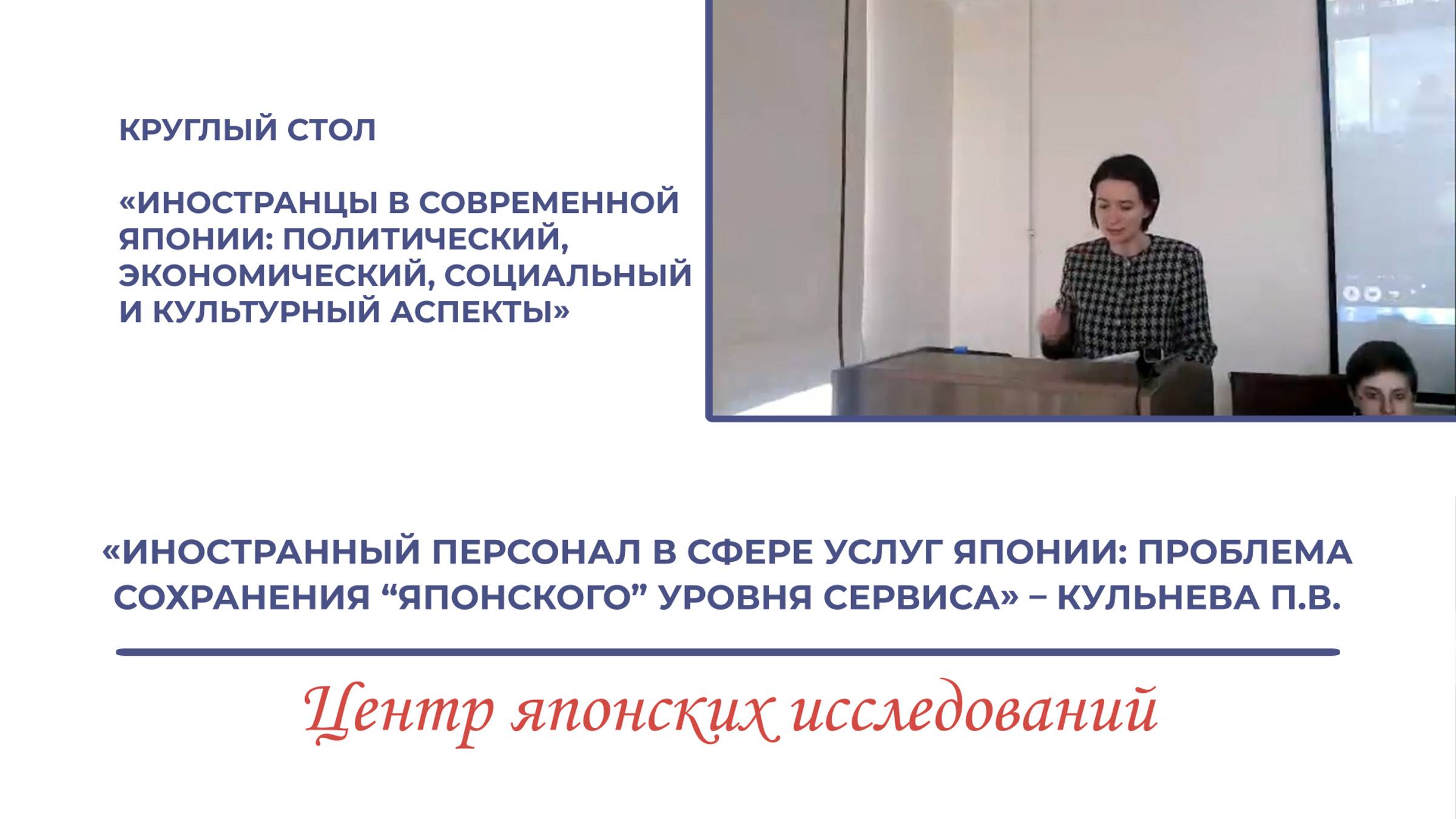 КРУГЛЫЙ СТОЛ

«ИНОСТРАНЦЫ В СОВРЕМЕННОЙ ЯПОНИИ: ПОЛИТИЧЕСКИЙ, ЭКОНОМИЧЕСКИЙ, СОЦИАЛЬНЫЙ И КУЛЬТУРНЫЙ АСПЕКТЫ»

«ИНОСТРАННЫЙ ПЕРСОНАЛ В СФЕРЕ УСЛУГ ЯПОНИИ: ПРОБЛЕМА СОХРАНЕНИЯ “ЯПОНСКОГО” УРОВНЯ СЕРВИСА» – КУЛЬНЕВА П.В.

Центр японских исследований